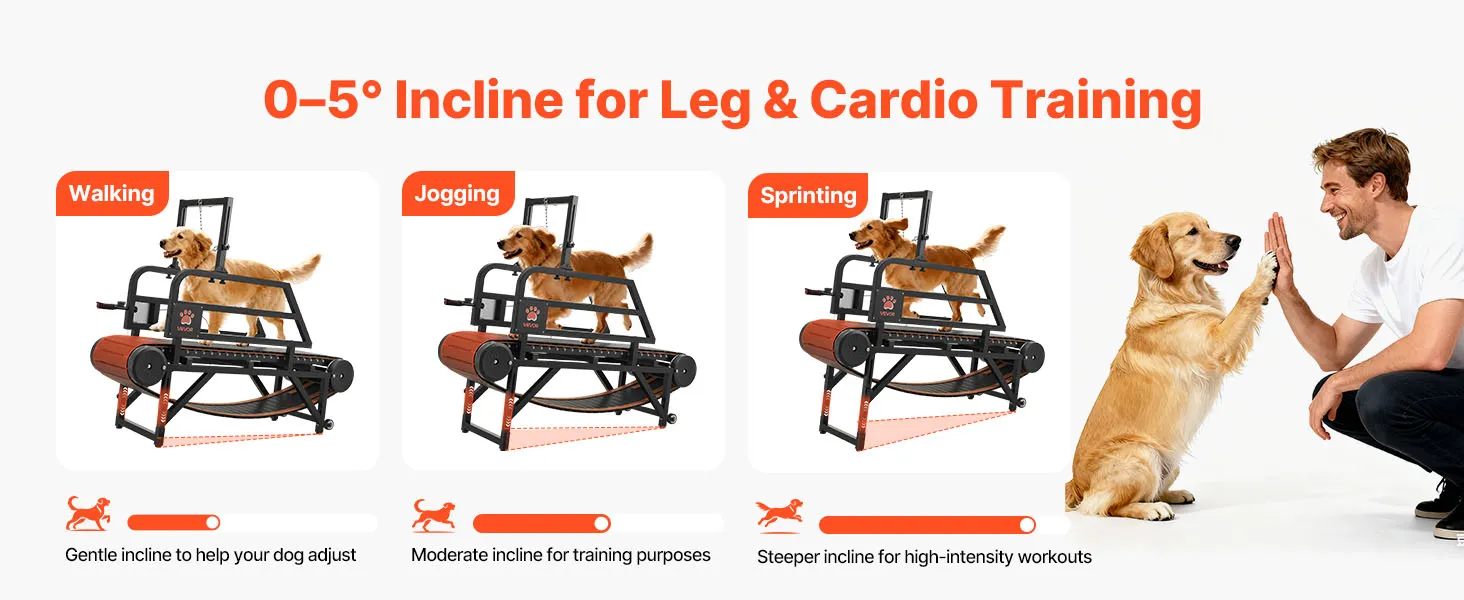 0–5° Incline for Leg & Cardio Training

Walking

VEVOR

Gentle incline to help your dog adjust

Jogging

VEVOR

Moderate incline for training purposes

Sprinting

VEVOR

Steeper incline for high-intensity workouts